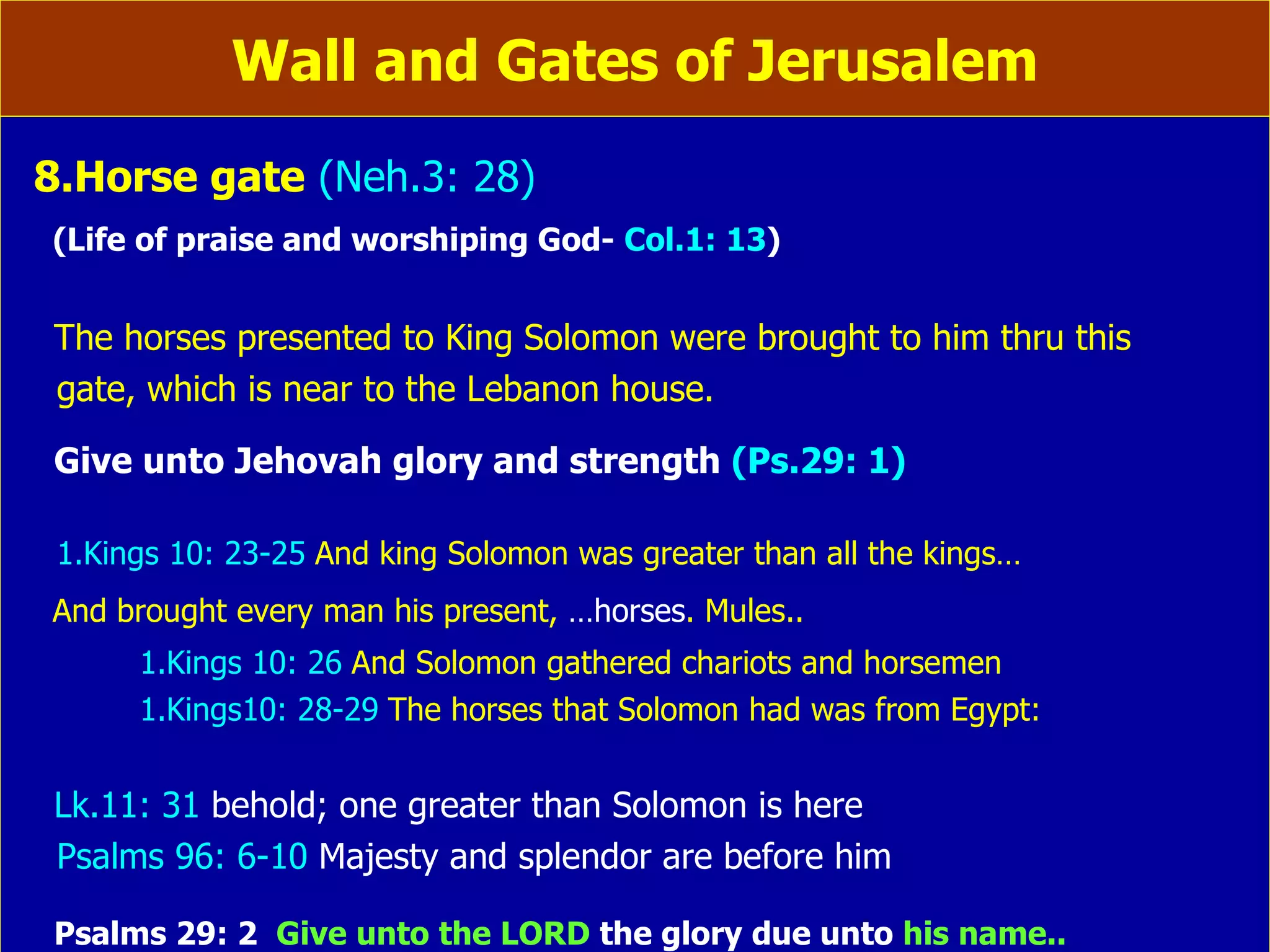 Wall and Gates of Jerusalem

8.Horse gate (Neh.3: 28)

(Life of praise and worshiping God- Col.1: 13)

The horses presented to King Solomon were brought to him thru this gate, which is near to the Lebanon house.

Give unto Jehovah glory and strength (Ps.29: 1)

1.Kings 10: 23-25 And king Solomon was greater than all the kings…

And brought every man his present, …horses. Mules..

1.Kings 10: 26 And Solomon gathered chariots and horsemen

1.Kings10: 28-29 The horses that Solomon had was from Egypt:

Lk.11: 31 behold; one greater than Solomon is here

Psalms 96: 6-10 Majesty and splendor are before him

Psalms 29: 2 Give unto the LORD the glory due unto his name..